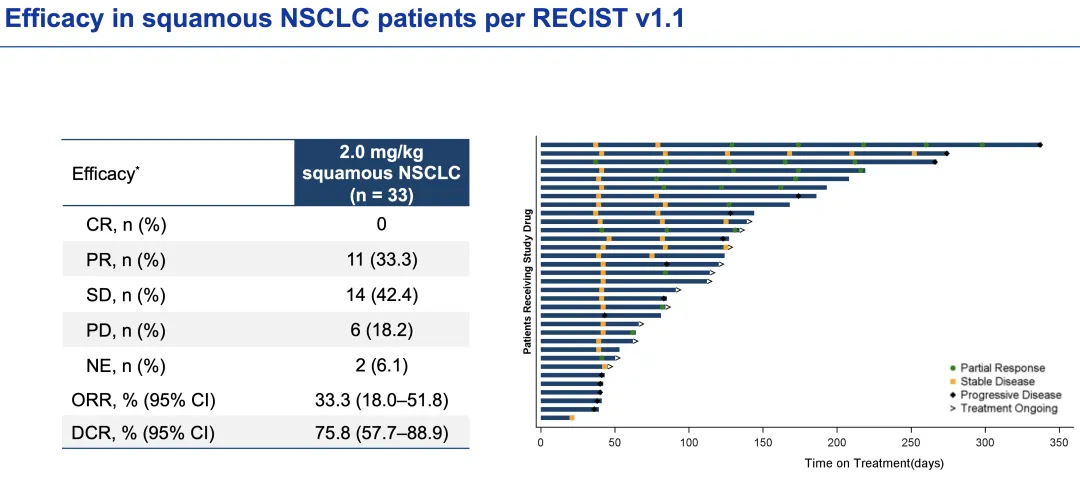 Efficacy in squamous NSCLC patients per RECIST v1.1

| Efficacy* | 2.0 mg/kg squamous NSCLC (n = 33) |
|---|---|
| CR, n (%) | 0 |
| PR, n (%) | 11 (33.3) |
| SD, n (%) | 14 (42.4) |
| PD, n (%) | 6 (18.2) |
| NE, n (%) | 2 (6.1) |
| ORR, % (95% CI) | 33.3 (18.0–51.8) |
| DCR, % (95% CI) | 75.8 (57.7–88.9) |

Patients Receiving Study Drug

Partial Response
Stable Disease
Progressive Disease
> Treatment Ongoing

0 50 100 150 200 250 300 350
Time on Treatment(days)